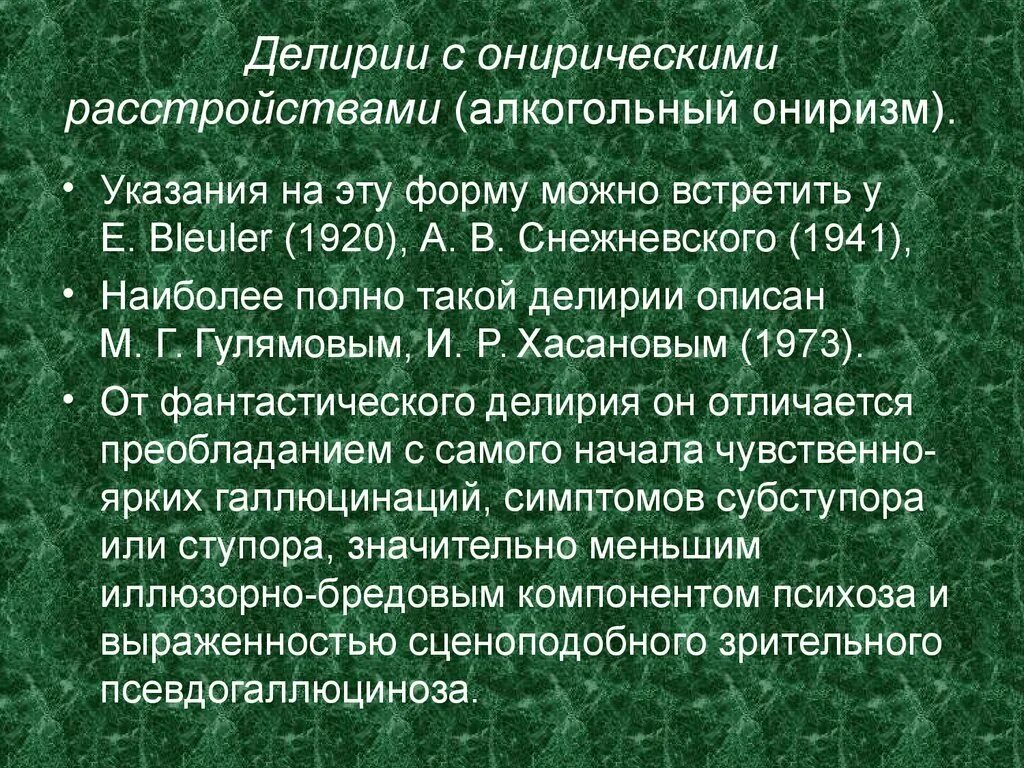 Делирии с онирическими расстройствами (алкогольный ониризм).

• Указания на эту форму можно встретить у E. Bleuler (1920), А. В. Снежневского (1941),

• Наиболее полно такой делирии описан М. Г. Гулямовым, И. Р. Хасановым (1973).

• От фантастического делирия он отличается преобладанием с самого начала чувственно-ярких галлюцинаций, симптомов субступора или ступора, значительно меньшим иллюзорно-бредовым компонентом психоза и выраженностью сценоподобного зрительного псевдогаллюциноза.